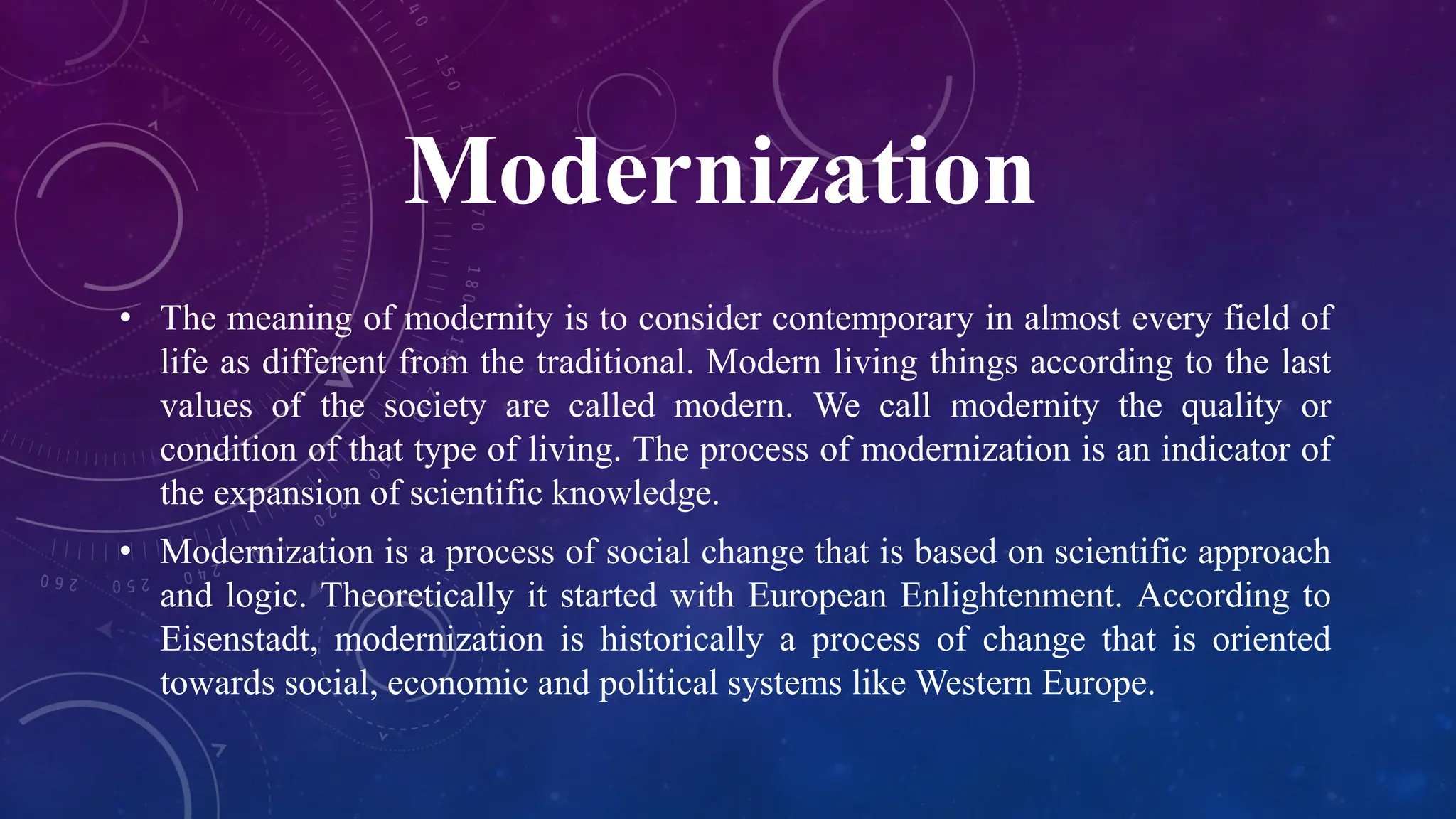 Modernization

• The meaning of modernity is to consider contemporary in almost every field of life as different from the traditional. Modern living things according to the last values of the society are called modern. We call modernity the quality or condition of that type of living. The process of modernization is an indicator of the expansion of scientific knowledge.

• Modernization is a process of social change that is based on scientific approach and logic. Theoretically it started with European Enlightenment. According to Eisenstadt, modernization is historically a process of change that is oriented towards social, economic and political systems like Western Europe.